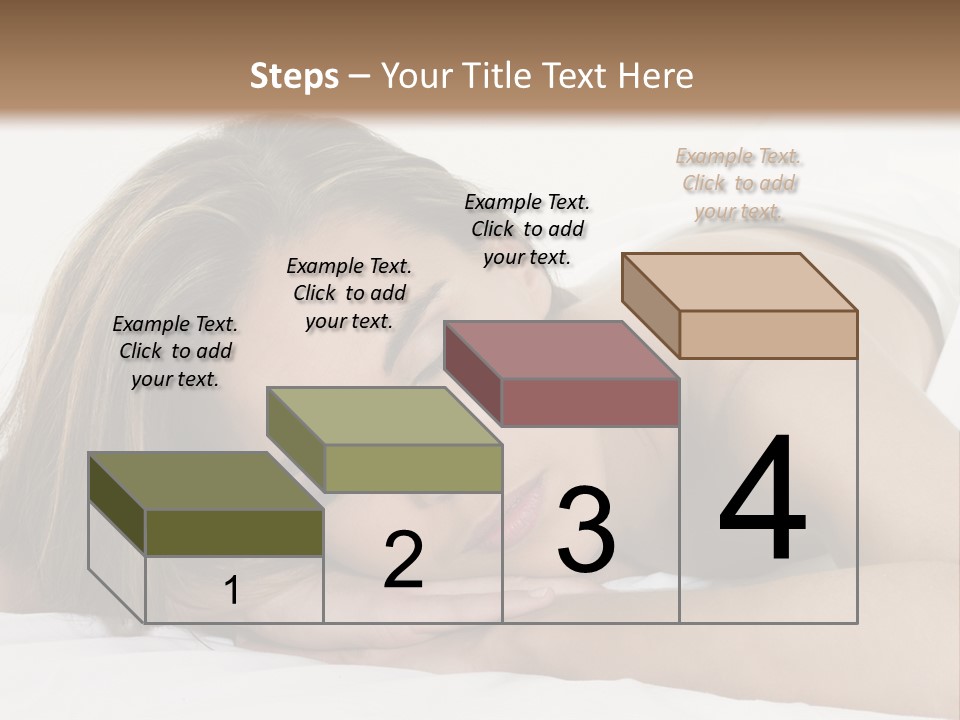 Steps – Your Title Text Here

Example Text. Click to add your text.

Example Text. Click to add your text.

Example Text. Click to add your text.

Example Text. Click to add your text.

1

2

3

4